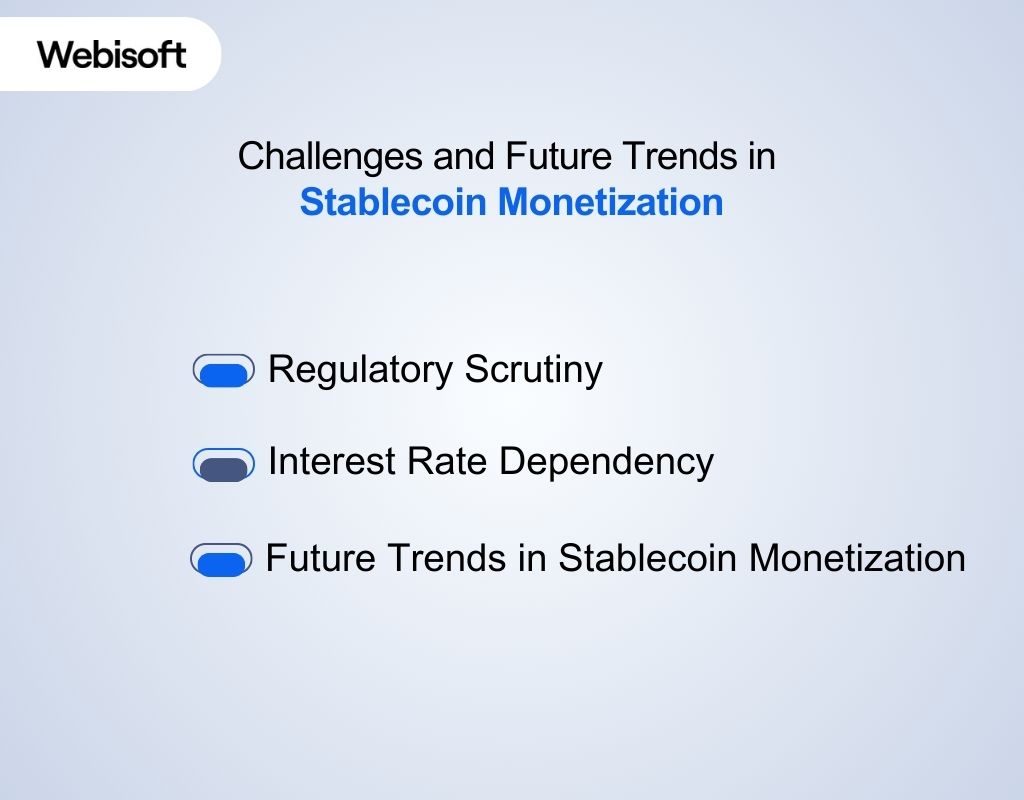 Webisoft

Challenges and Future Trends in
Stablecoin Monetization

Regulatory Scrutiny

Interest Rate Dependency

Future Trends in Stablecoin Monetization